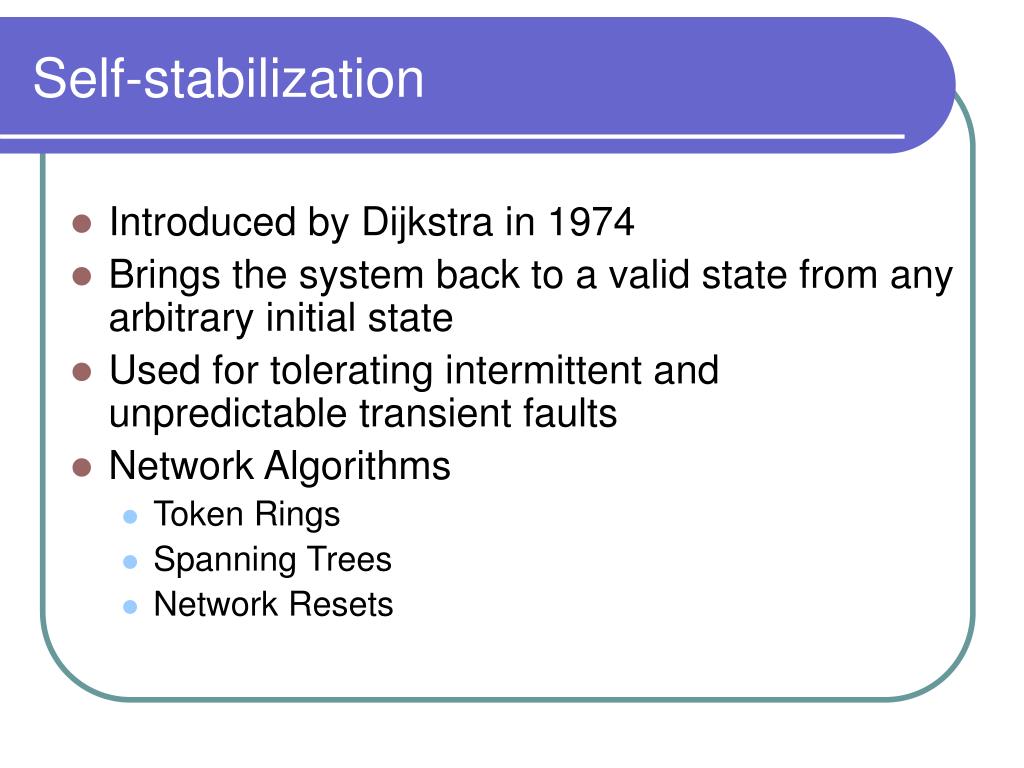 Self-stabilization

- Introduced by Dijkstra in 1974
- Brings the system back to a valid state from any arbitrary initial state
- Used for tolerating intermittent and unpredictable transient faults
- Network Algorithms
  - Token Rings
  - Spanning Trees
  - Network Resets